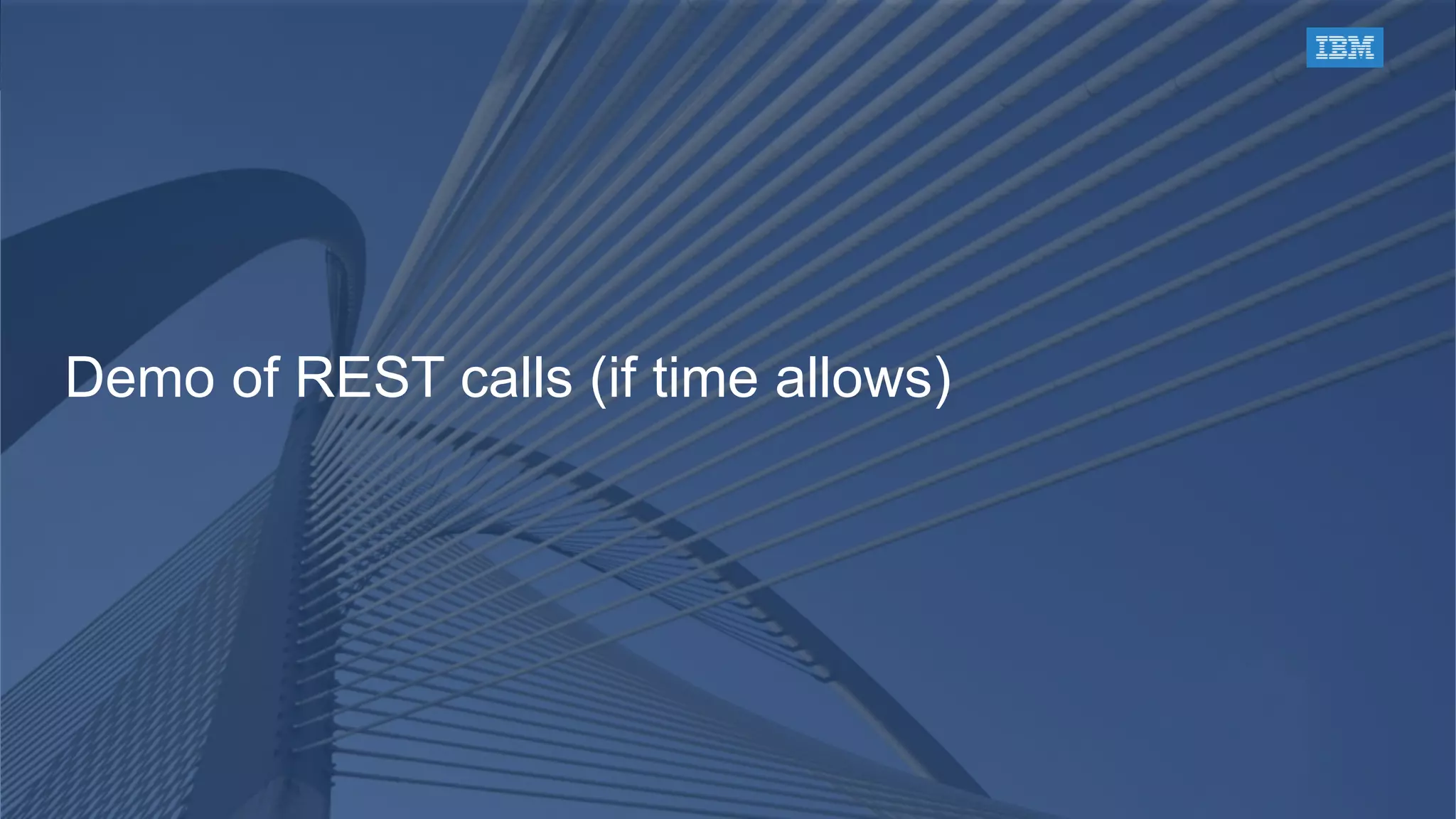 IBM

Demo of REST calls (if time allows)